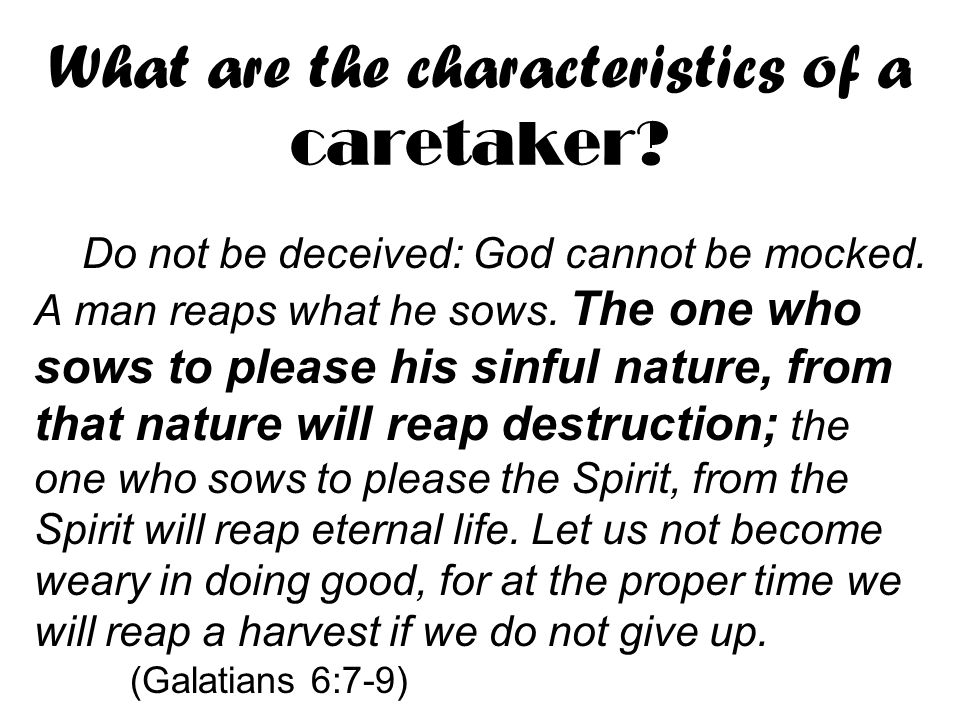 What are the characteristics of a caretaker?

Do not be deceived: God cannot be mocked. A man reaps what he sows. The one who sows to please his sinful nature, from that nature will reap destruction; the one who sows to please the Spirit, from the Spirit will reap eternal life. Let us not become weary in doing good, for at the proper time we will reap a harvest if we do not give up.

(Galatians 6:7-9)